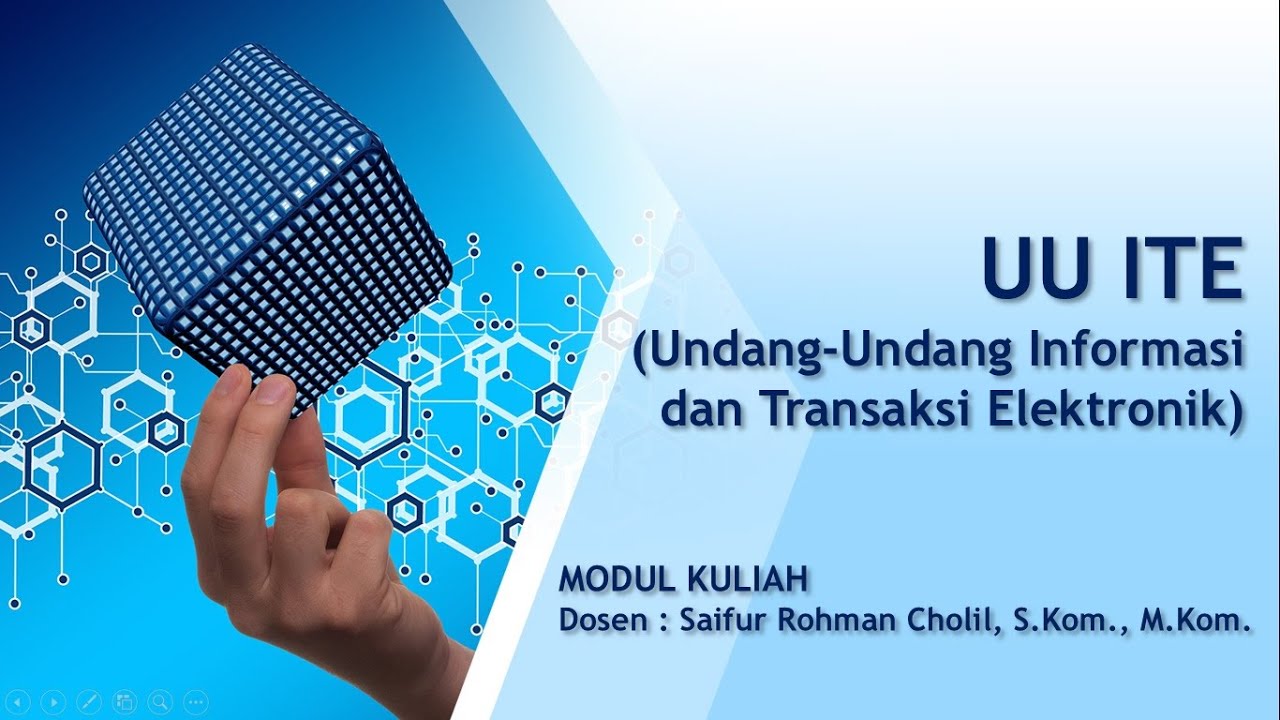 UU ITE
(Undang-Undang Informasi dan Transaksi Elektronik)

MODUL KULIAH
Dosen : Saifur Rohman Cholil, S.Kom., M.Kom.